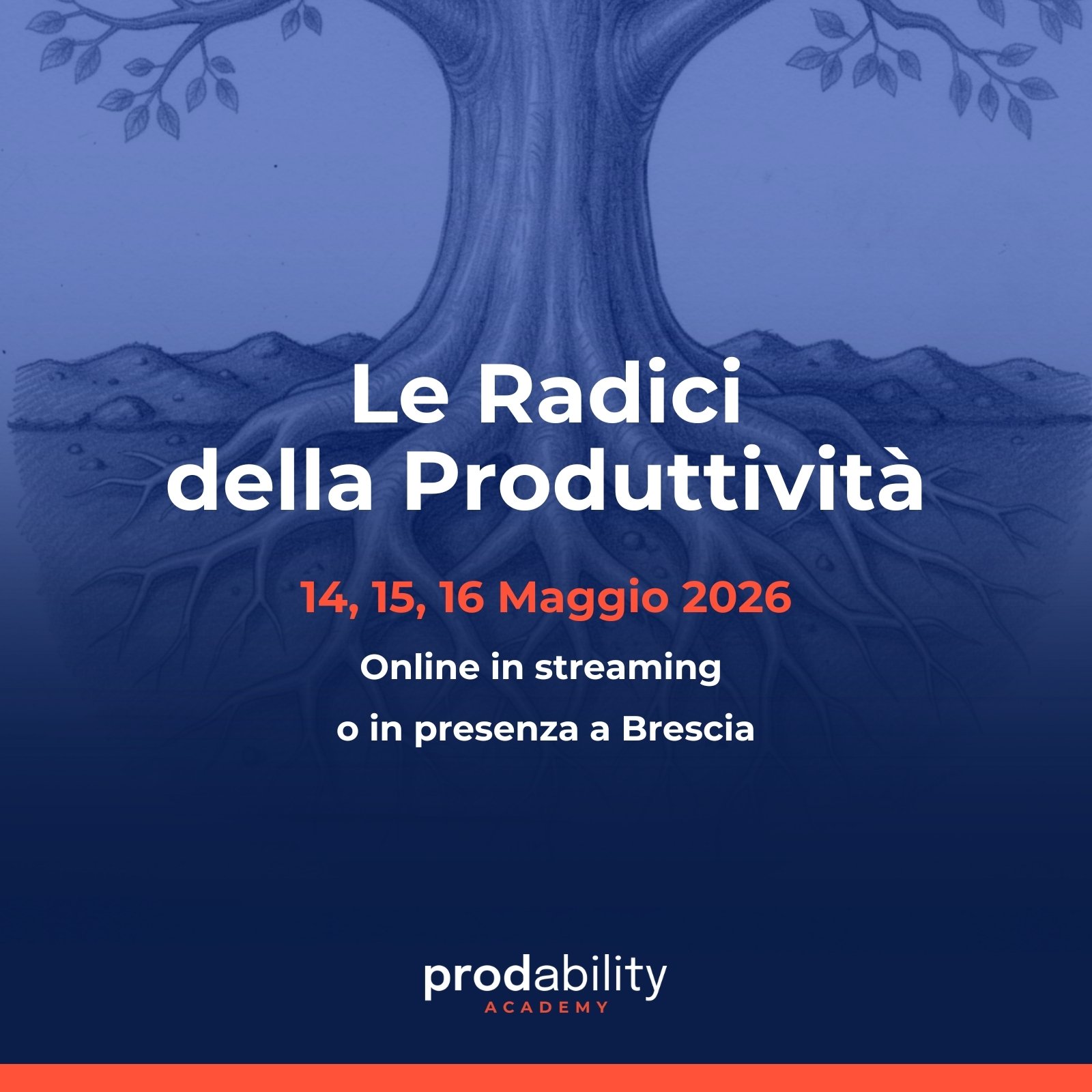 Le Radici della Produttività

14, 15, 16 Maggio 2026

Online in streaming

o in presenza a Brescia

prodability
ACADEMY